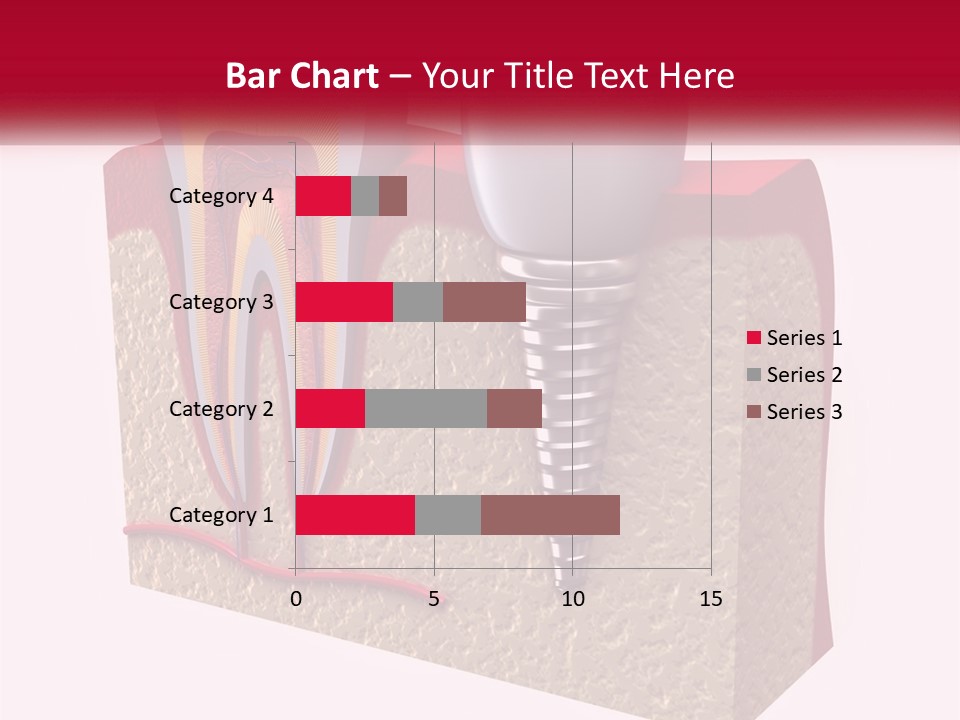 Bar Chart – Your Title Text Here

Category 4
Category 3
Category 2
Category 1

0
5
10
15

Series 1
Series 2
Series 3